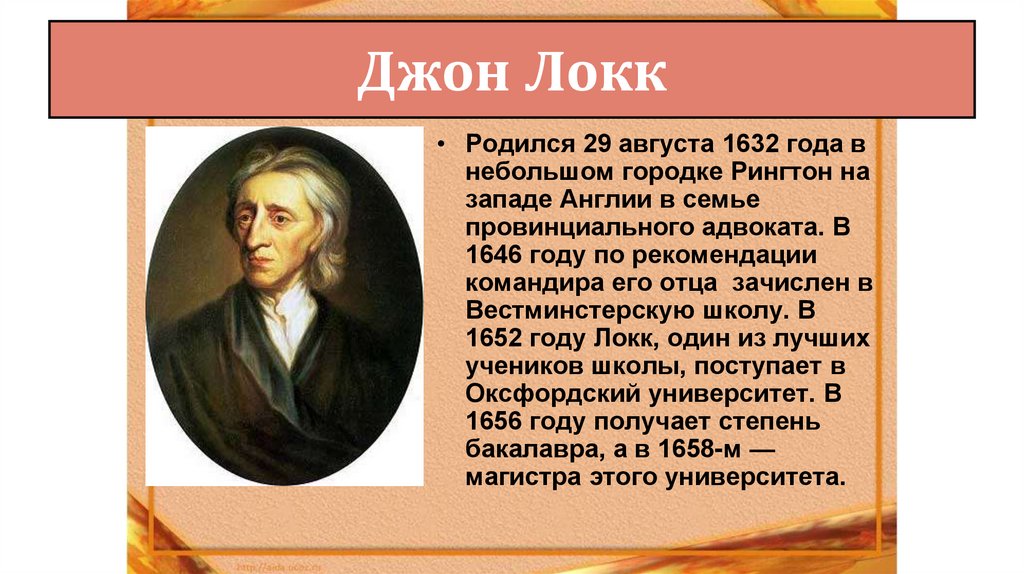 Джон Локк

• Родился 29 августа 1632 года в небольшом городке Рингтон на западе Англии в семье провинциального адвоката. В 1646 году по рекомендации командира его отца зачислен в Вестминстерскую школу. В 1652 году Локк, один из лучших учеников школы, поступает в Оксфордский университет. В 1656 году получает степень бакалавра, а в 1658-м — магистра этого университета.

http://aida.ucoz.ru